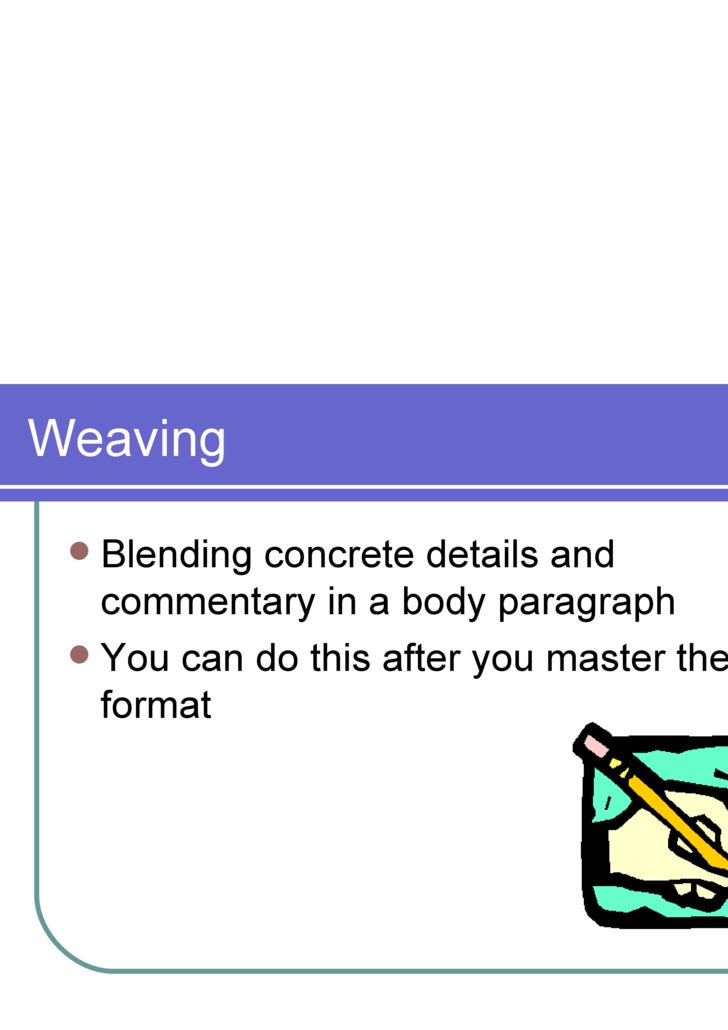 Weaving

- Blending concrete details and commentary in a body paragraph
- You can do this after you master the format